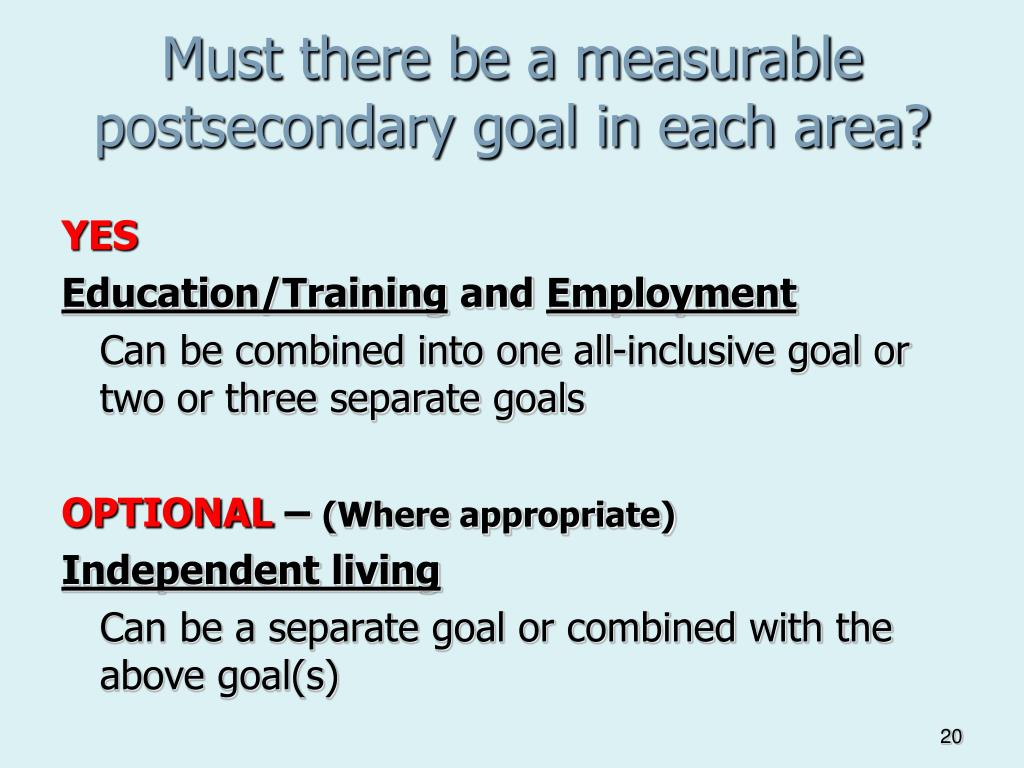 Must there be a measurable postsecondary goal in each area?

YES

Education/Training and Employment

Can be combined into one all-inclusive goal or two or three separate goals

OPTIONAL – (Where appropriate)

Independent living

Can be a separate goal or combined with the above goal(s)

20